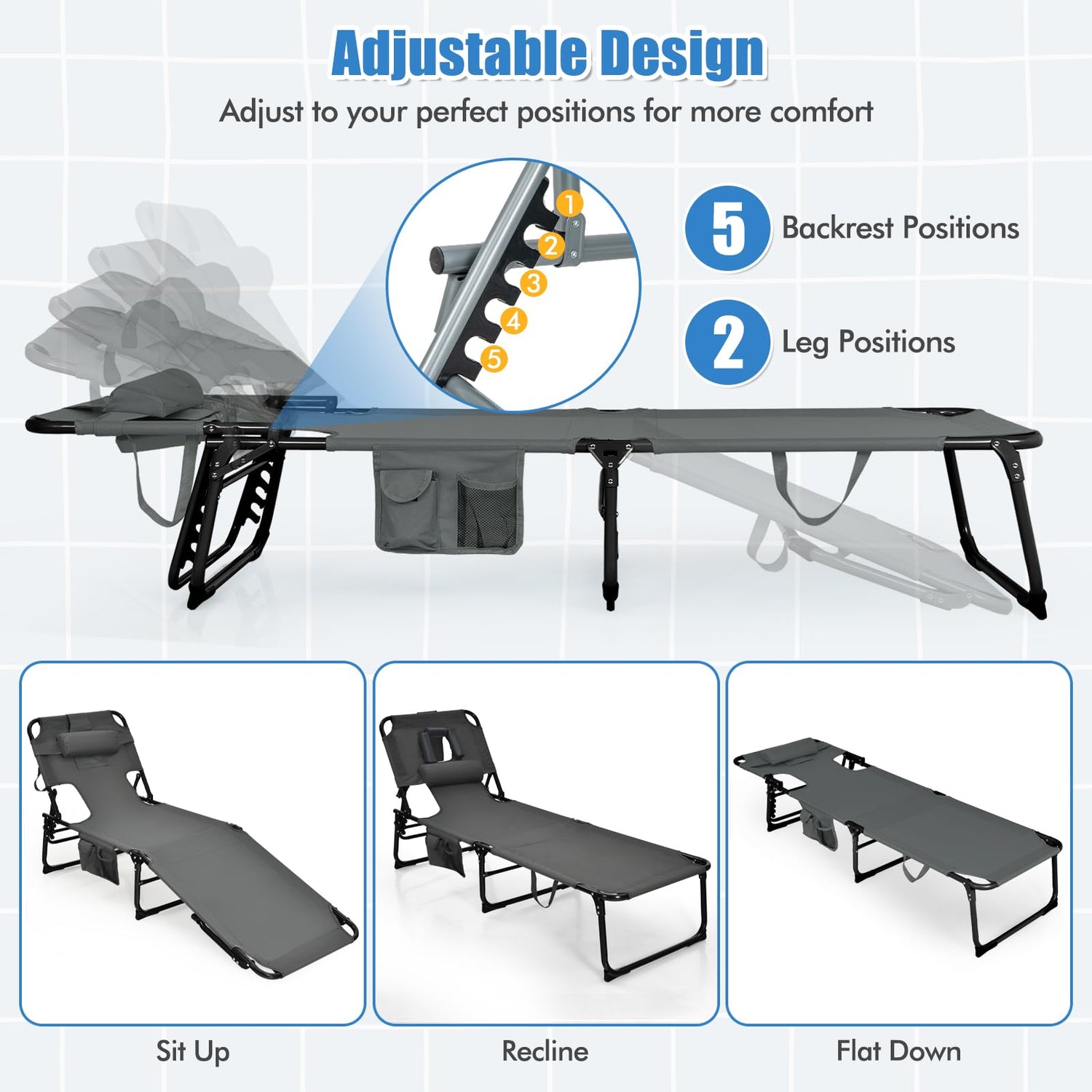 Adjustable Design

Adjust to your perfect positions for more comfort

1
2
3
4
5

5 Backrest Positions

2 Leg Positions

Sit Up

Recline

Flat Down